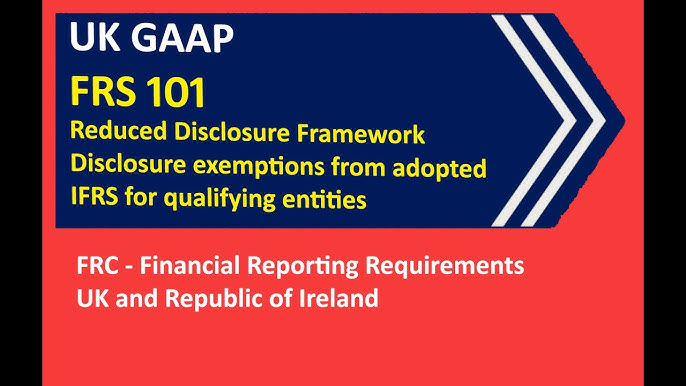 UK GAAP

FRS 101

Reduced Disclosure Framework
Disclosure exemptions from adopted IFRS for qualifying entities

FRC - Financial Reporting Requirements
UK and Republic of Ireland